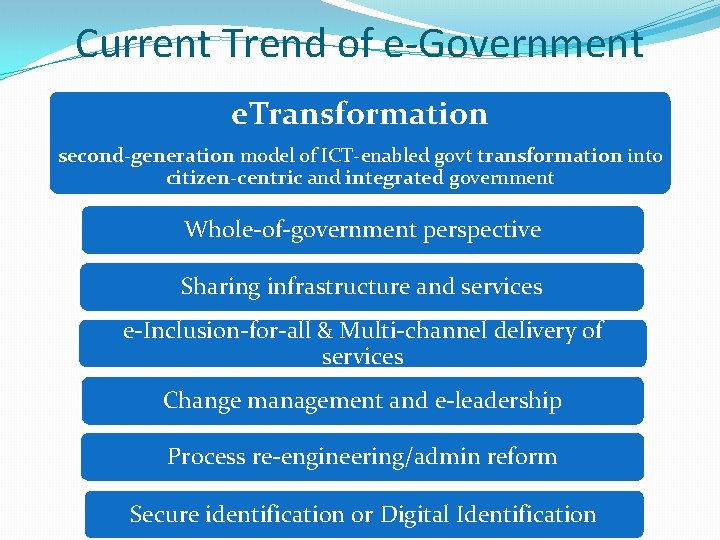 Current Trend of e-Government

eTransformation

second-generation model of ICT-enabled govt transformation into citizen-centric and integrated government

Whole-of-government perspective

Sharing infrastructure and services

e-Inclusion-for-all & Multi-channel delivery of services

Change management and e-leadership

Process re-engineering/admin reform

Secure identification or Digital Identification